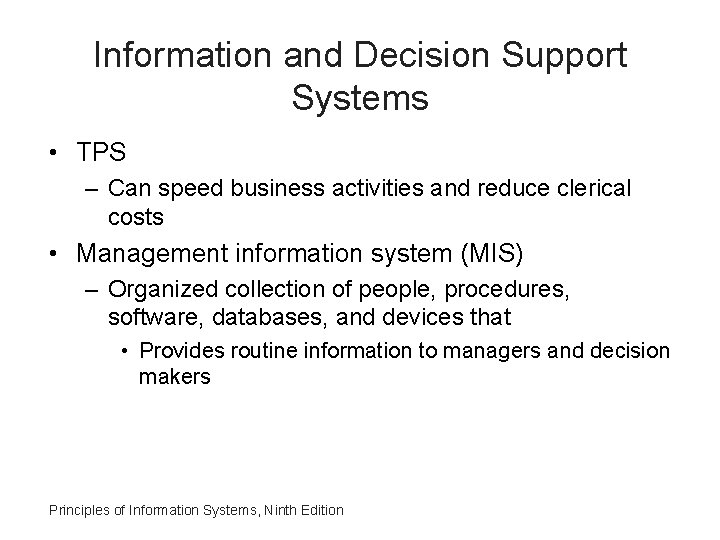 Information and Decision Support Systems

• TPS

– Can speed business activities and reduce clerical costs

• Management information system (MIS)

– Organized collection of people, procedures, software, databases, and devices that

• Provides routine information to managers and decision makers

Principles of Information Systems, Ninth Edition